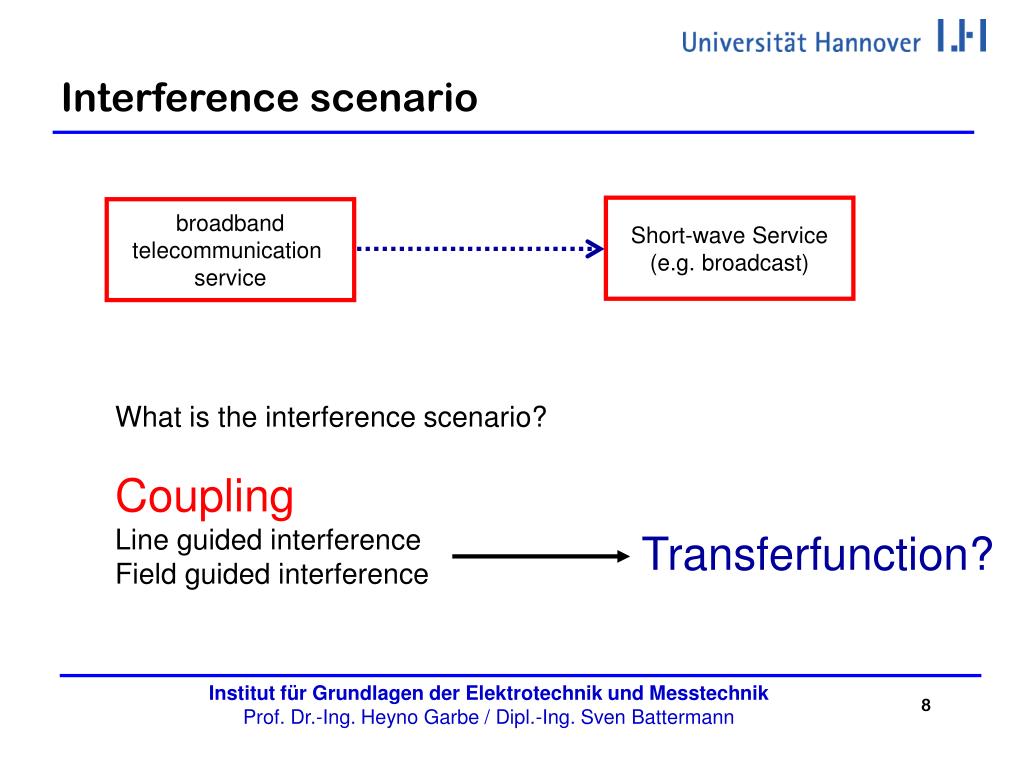 Universität Hannover

Interference scenario

broadband telecommunication service

Short-wave Service (e.g. broadcast)

What is the interference scenario?

Coupling
Line guided interference
Field guided interference

Transferfunction?

Institut für Grundlagen der Elektrotechnik und Messtechnik
Prof. Dr.-Ing. Heyno Garbe / Dipl.-Ing. Sven Battermann

8